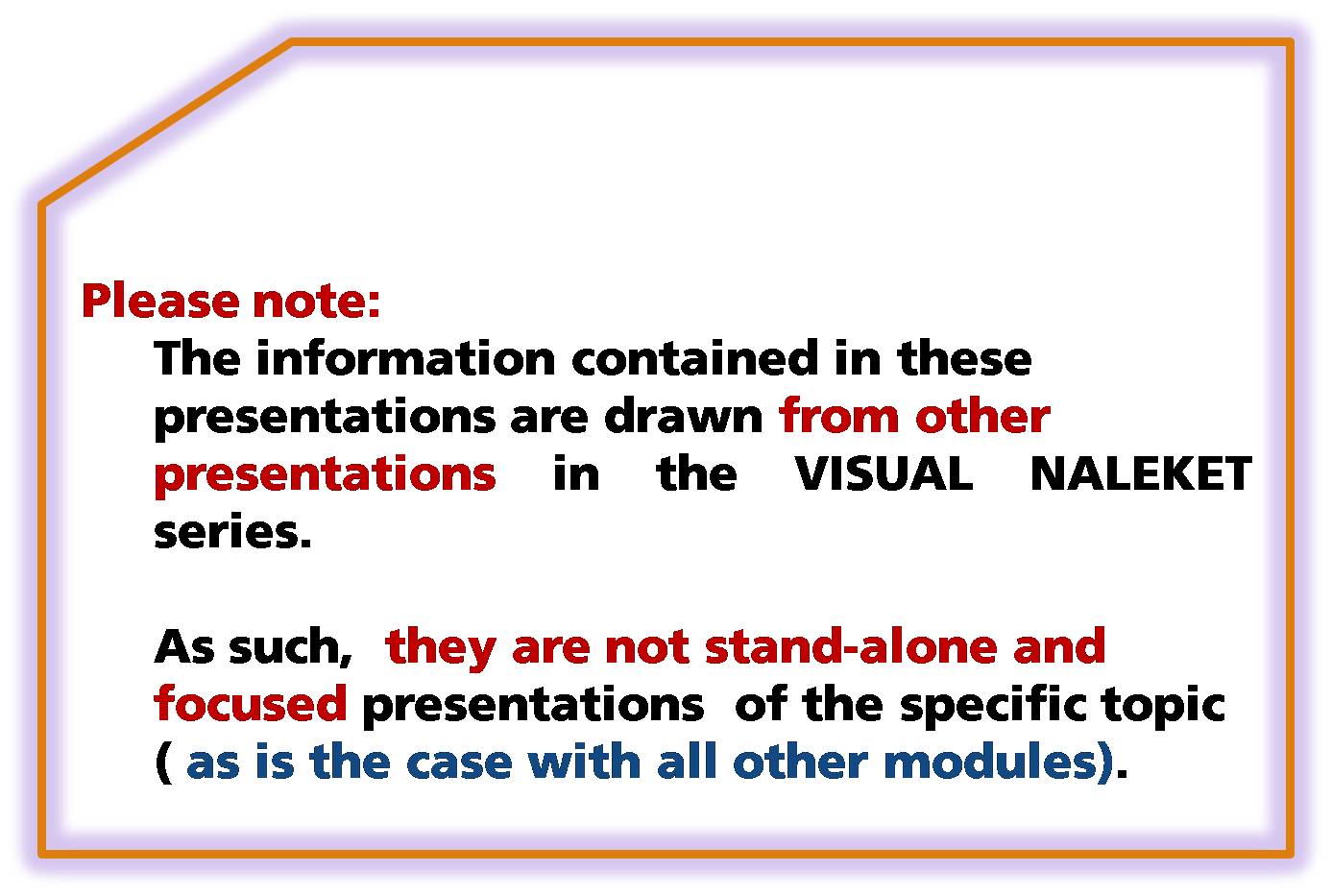 Please note:

The information contained in these presentations are drawn from other presentations in the VISUAL NALEKET series.

As such, they are not stand-alone and focused presentations of the specific topic ( as is the case with all other modules).